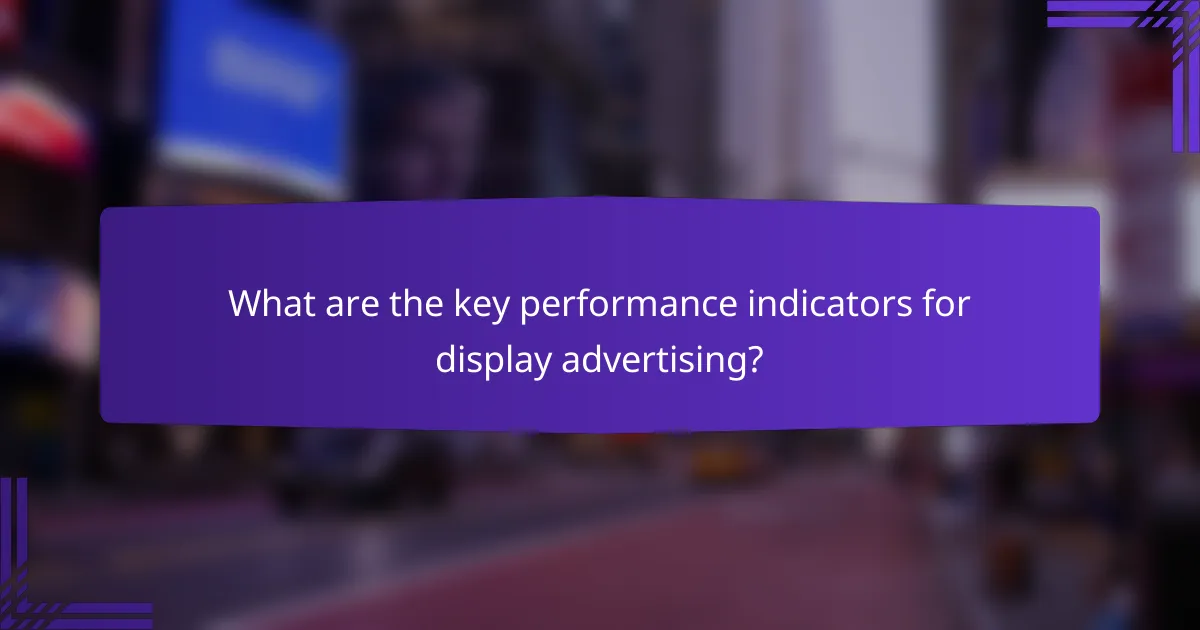 What are the key performance indicators for display advertising?